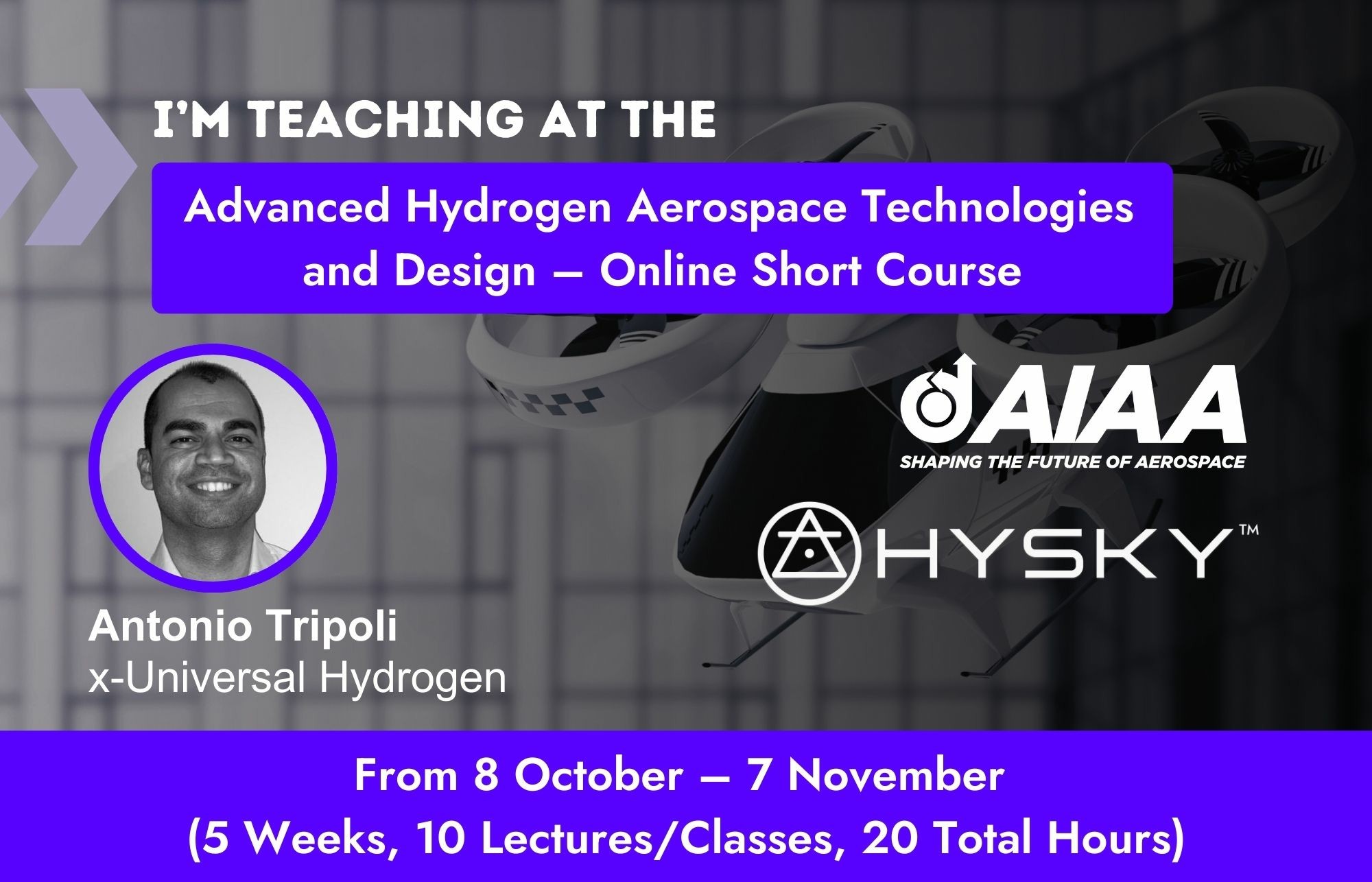 I'M TEACHING AT THE

Advanced Hydrogen Aerospace Technologies and Design – Online Short Course

AIAA
SHAPING THE FUTURE OF AEROSPACE

HYSKY™

Antonio Tripoli
x-Universal Hydrogen

From 8 October – 7 November
(5 Weeks, 10 Lectures/Classes, 20 Total Hours)